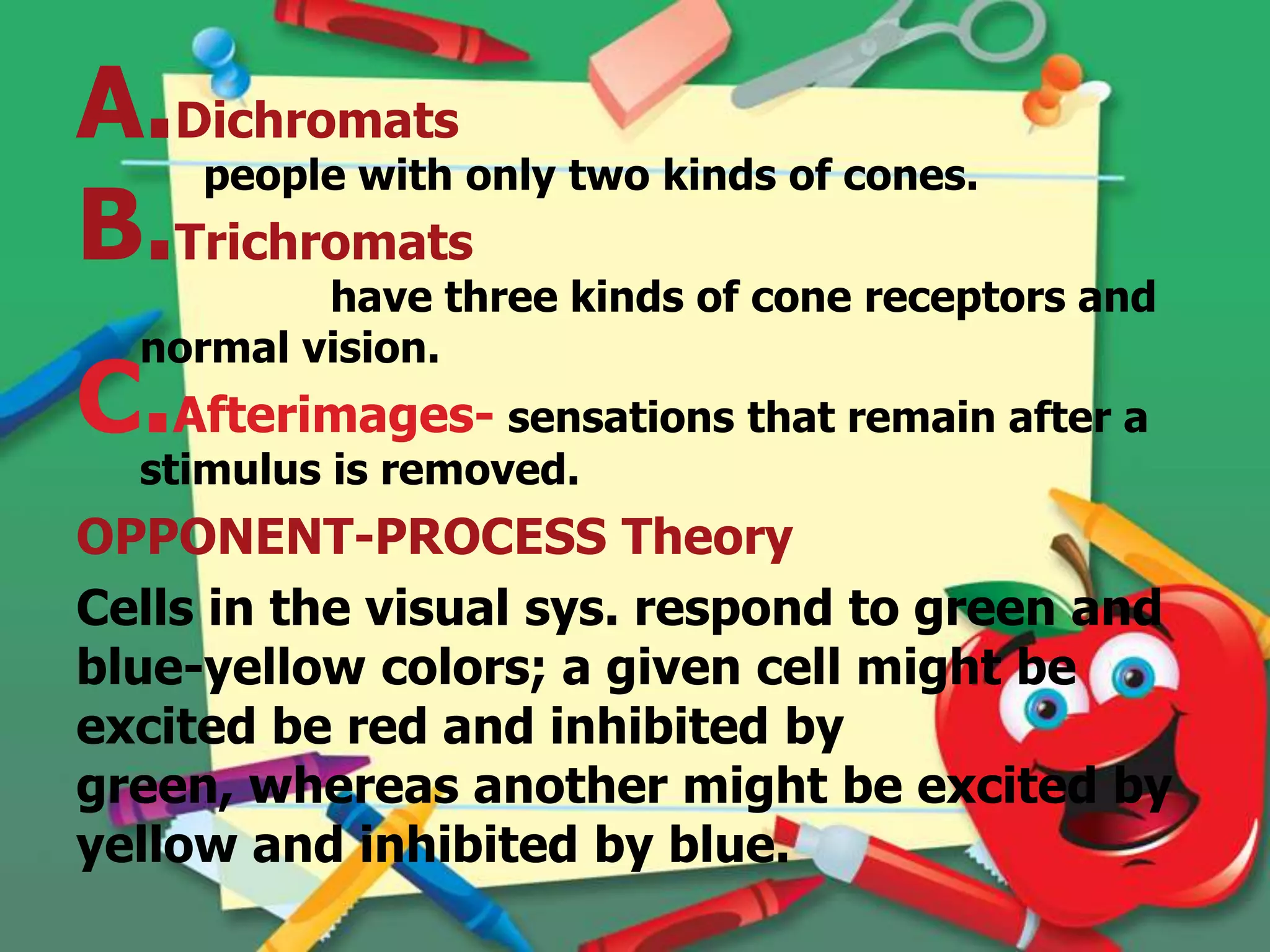 A. Dichromats

people with only two kinds of cones.

B. Trichromats

have three kinds of cone receptors and normal vision.

C. Afterimages- sensations that remain after a stimulus is removed.

OPPONENT-PROCESS Theory

Cells in the visual sys. respond to green and blue-yellow colors; a given cell might be excited be red and inhibited by green, whereas another might be excited by yellow and inhibited by blue.